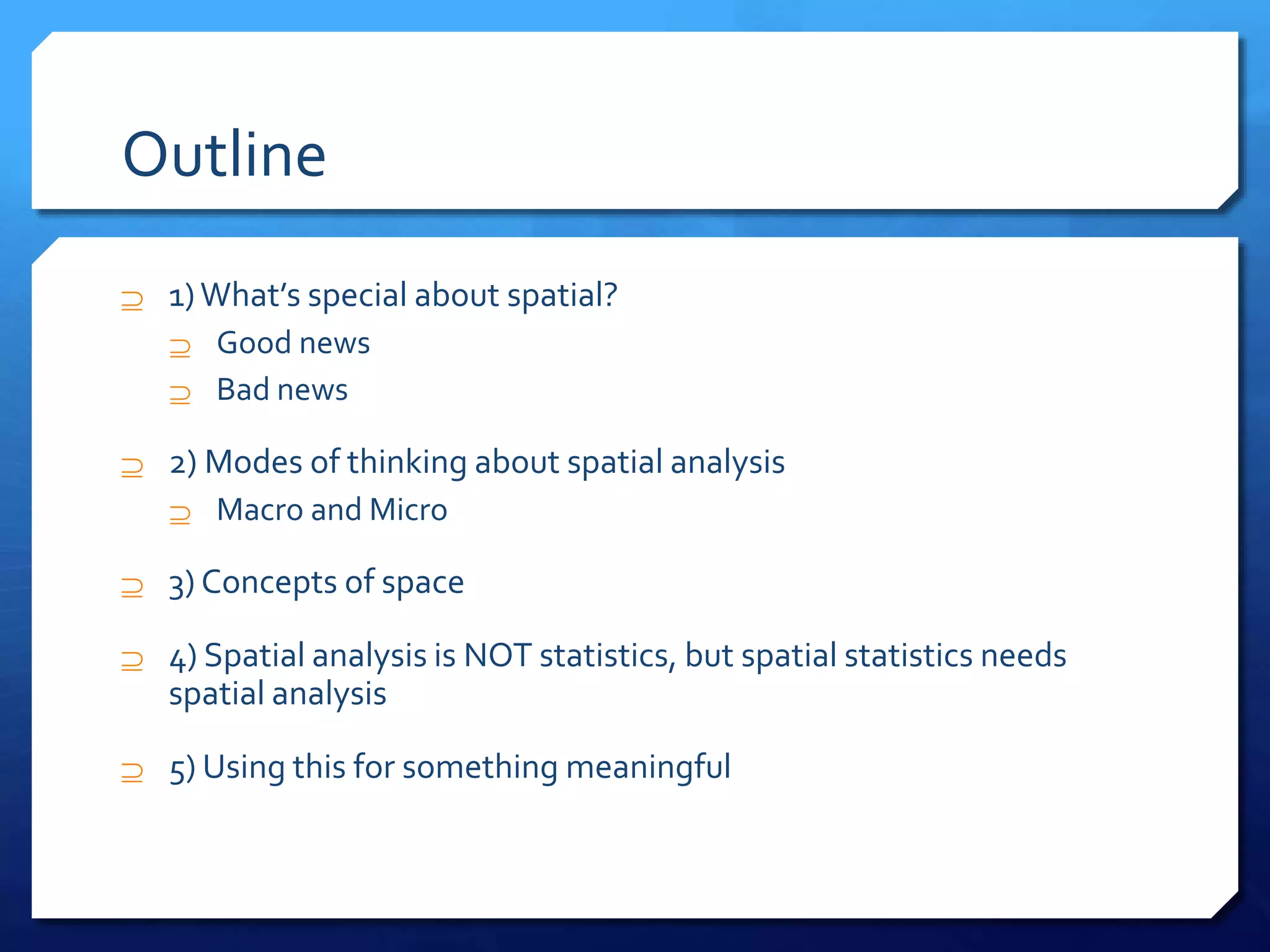 Outline

⊇ 1) What's special about spatial?
⊇ Good news
⊇ Bad news

⊇ 2) Modes of thinking about spatial analysis
⊇ Macro and Micro

⊇ 3) Concepts of space

⊇ 4) Spatial analysis is NOT statistics, but spatial statistics needs spatial analysis

⊇ 5) Using this for something meaningful